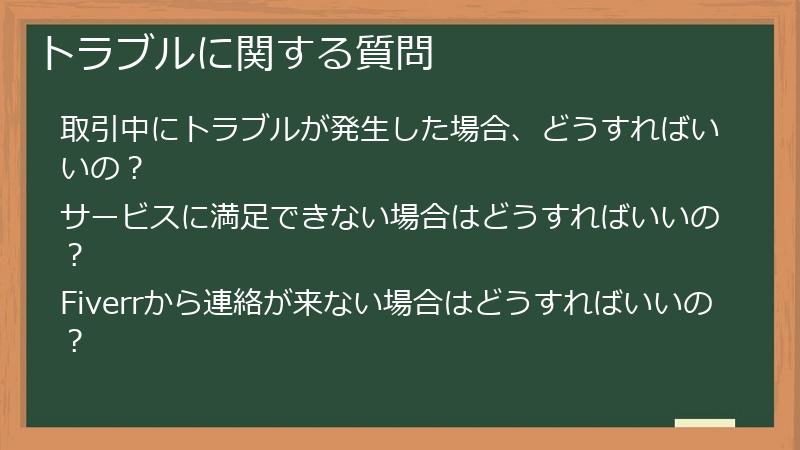 トラブルに関する質問

取引中にトラブルが発生した場合、どうすればいいの？

サービスに満足できない場合はどうすればいいの？

Fiverrから連絡が来ない場合はどうすればいいの？